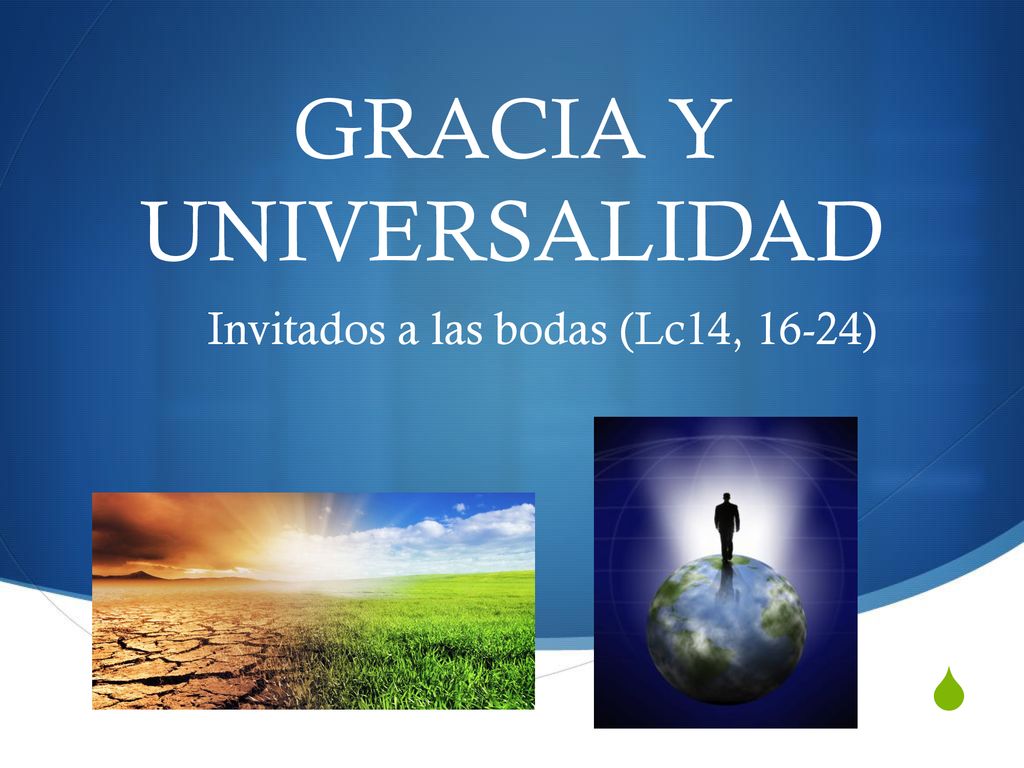 GRACIA Y UNIVERSALIDAD

Invitados a las bodas (Lc14, 16-24)